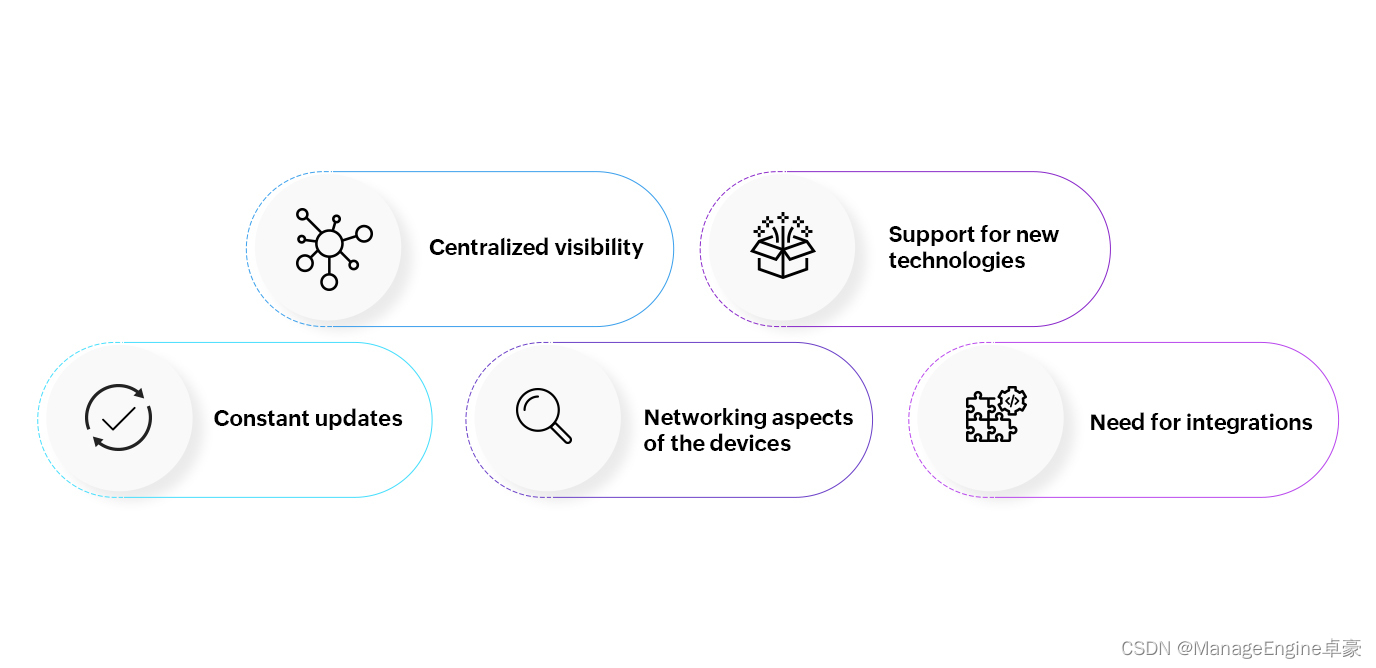 Centralized visibility

Support for new technologies

Constant updates

Networking aspects of the devices

Need for integrations

CSDN @ManageEngine卓豪